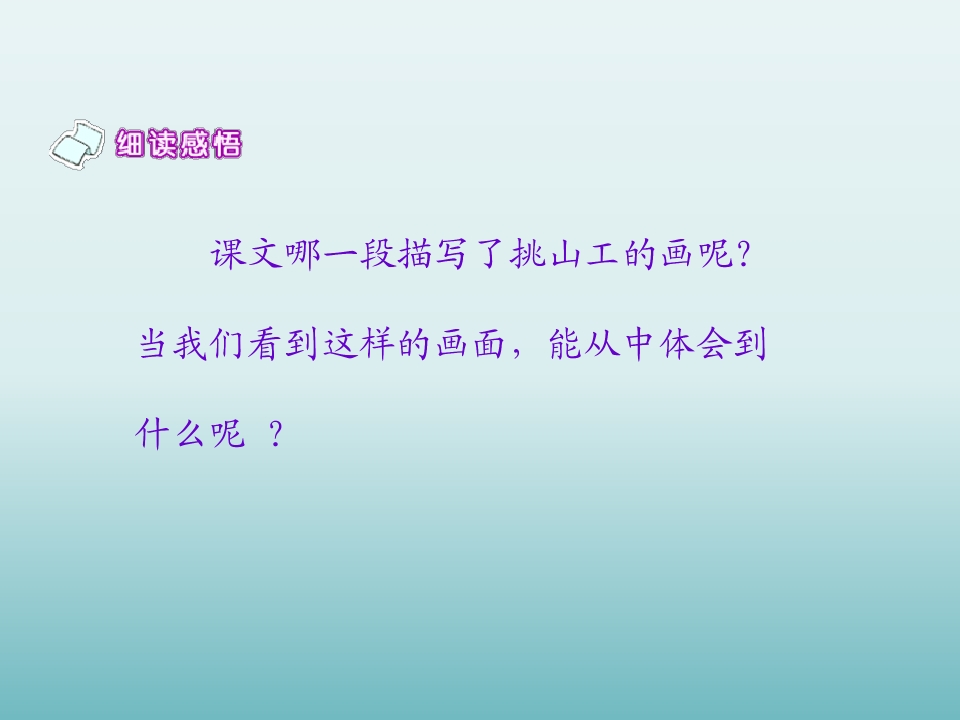 细读感悟

课文哪一段描写了挑山工的画呢?当我们看到这样的画面，能从中体会到什么呢 ？